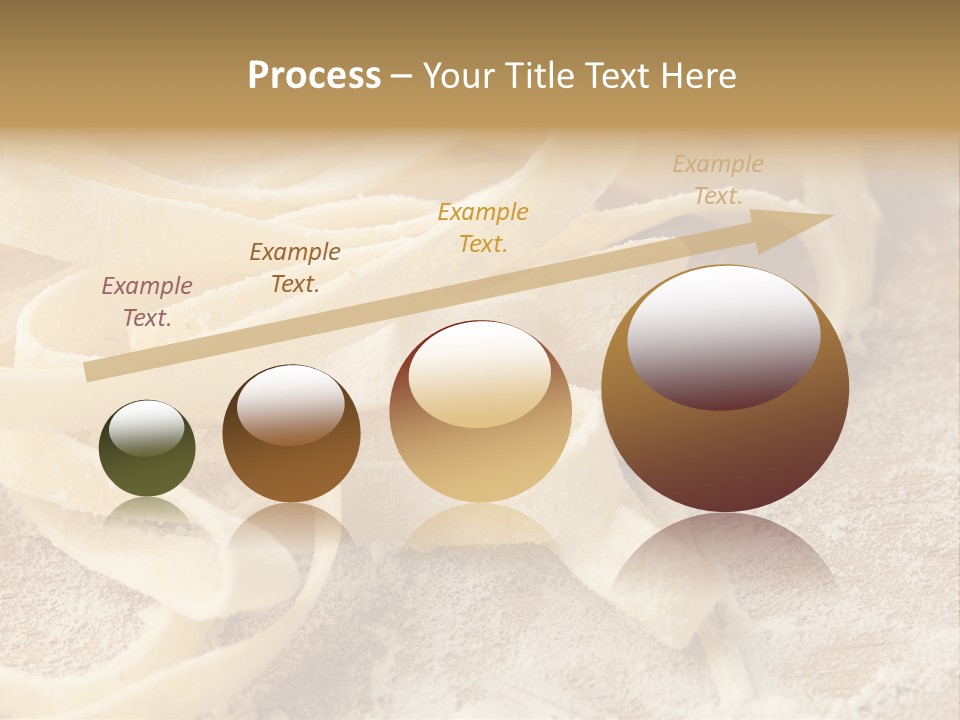 Process – Your Title Text Here

Example Text.

Example Text.

Example Text.

Example Text.